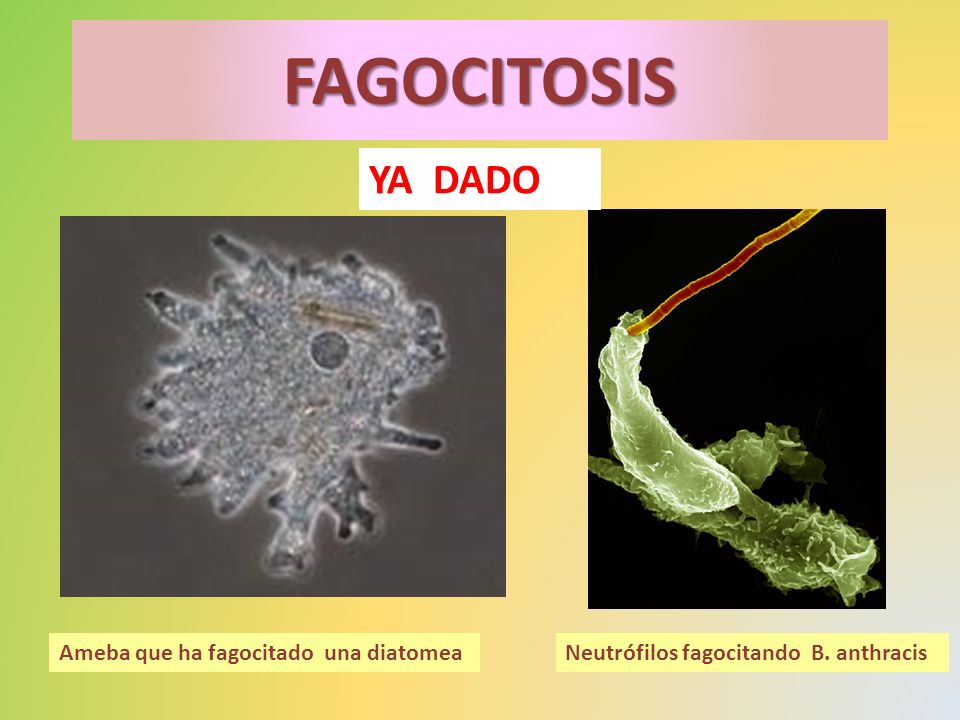 FAGOCITOSIS

YA DADO

Ameba que ha fagocitado una diatomea

Neutrófilos fagocitando B. anthracis